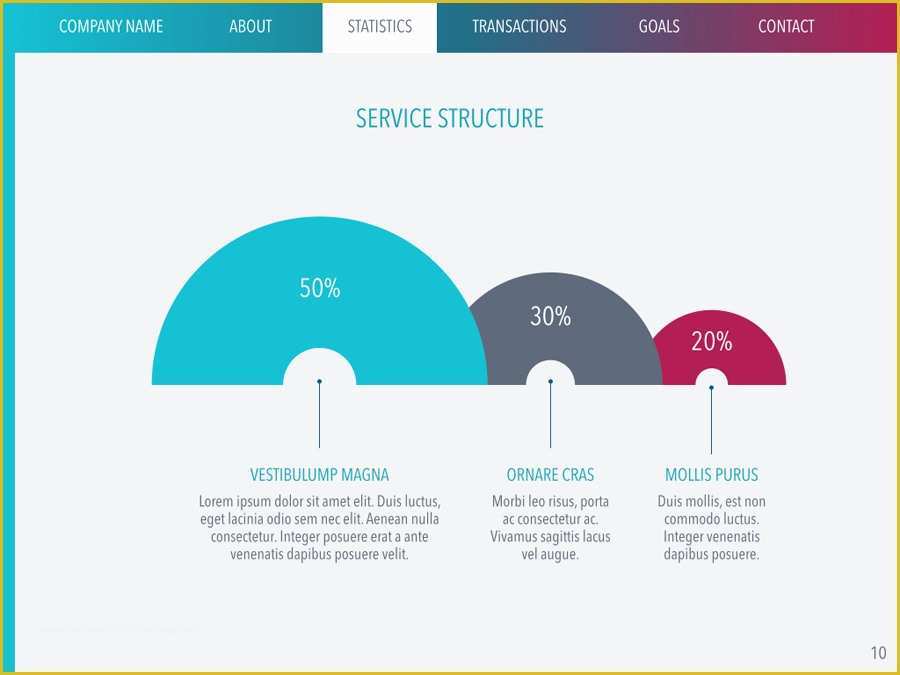 COMPANY NAME ABOUT STATISTICS TRANSACTIONS GOALS CONTACT

SERVICE STRUCTURE

50%

30%

20%

VESTIBULUMP MAGNA

Lorem ipsum dolor sit amet elit. Duis luctus, eget lacinia odio sem nec elit. Aenean nulla consectetur. Integer posuere erat a ante venenatis dapibus posuere velit.

ORNARE CRAS

Morbi leo risus, porta ac consectetur ac. Vivamus sagittis lacus vel augue.

MOLLIS PURUS

Duis mollis, est non commodo luctus. Integer venenatis dapibus posuere.

10